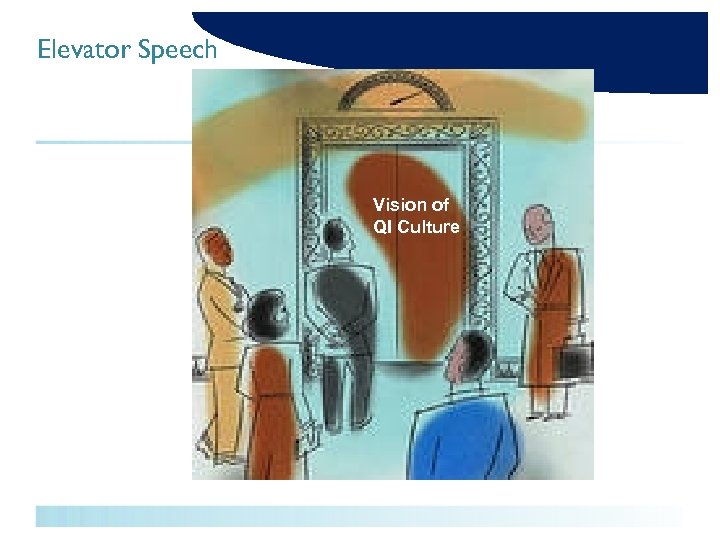 Elevator Speech

Vision of QI Culture